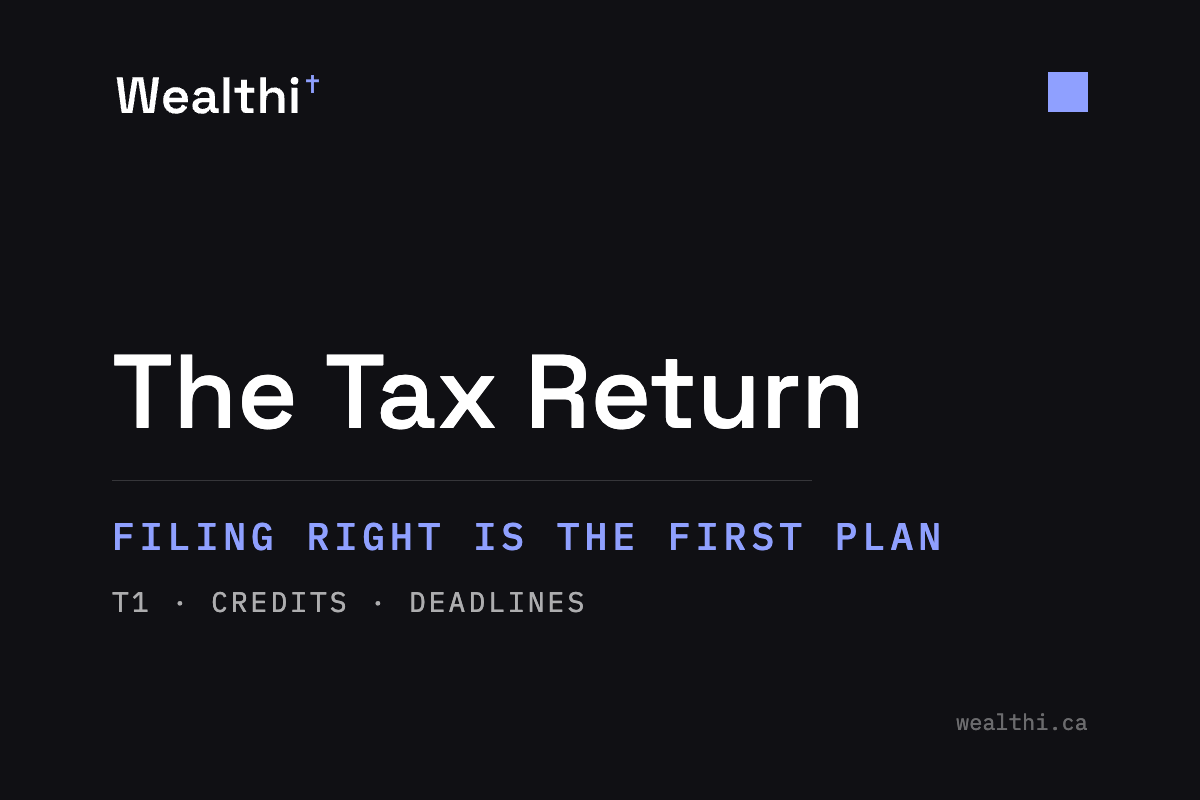 Wealthi†

The Tax Return

FILING RIGHT IS THE FIRST PLAN

T1 · CREDITS · DEADLINES

wealthi.ca